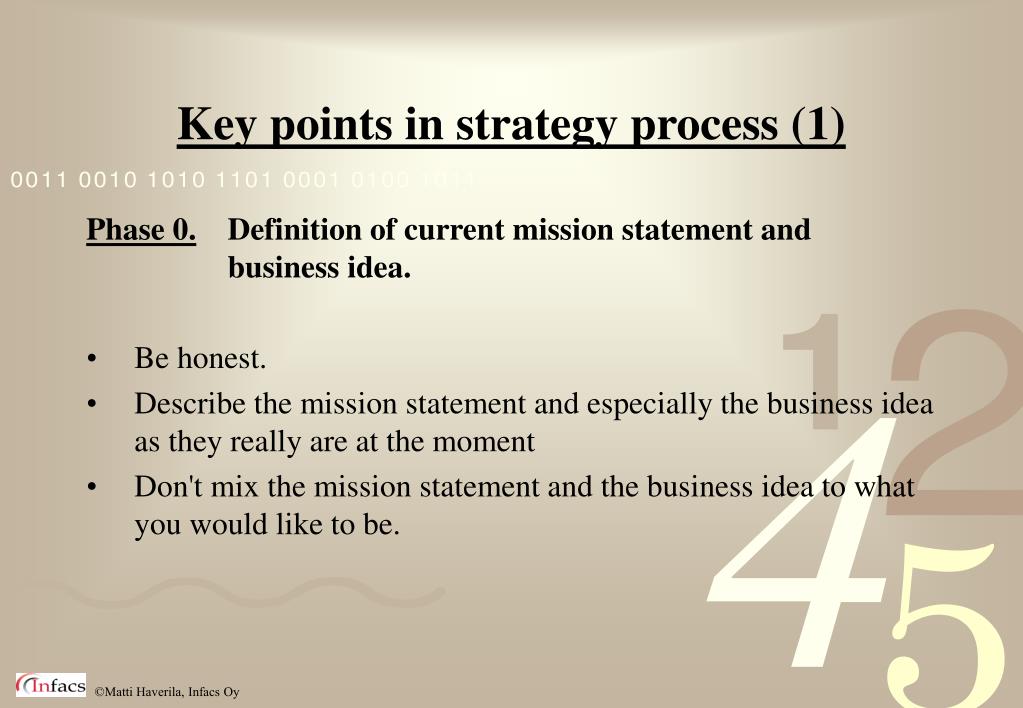 Key points in strategy process (1)

0011 0010 1010 1101 0001 0100 1011

Phase 0. Definition of current mission statement and business idea.

• Be honest.
• Describe the mission statement and especially the business idea as they really are at the moment
• Don't mix the mission statement and the business idea to what you would like to be.

1 2 4 5

Infacs ©Matti Haverila, Infacs Oy